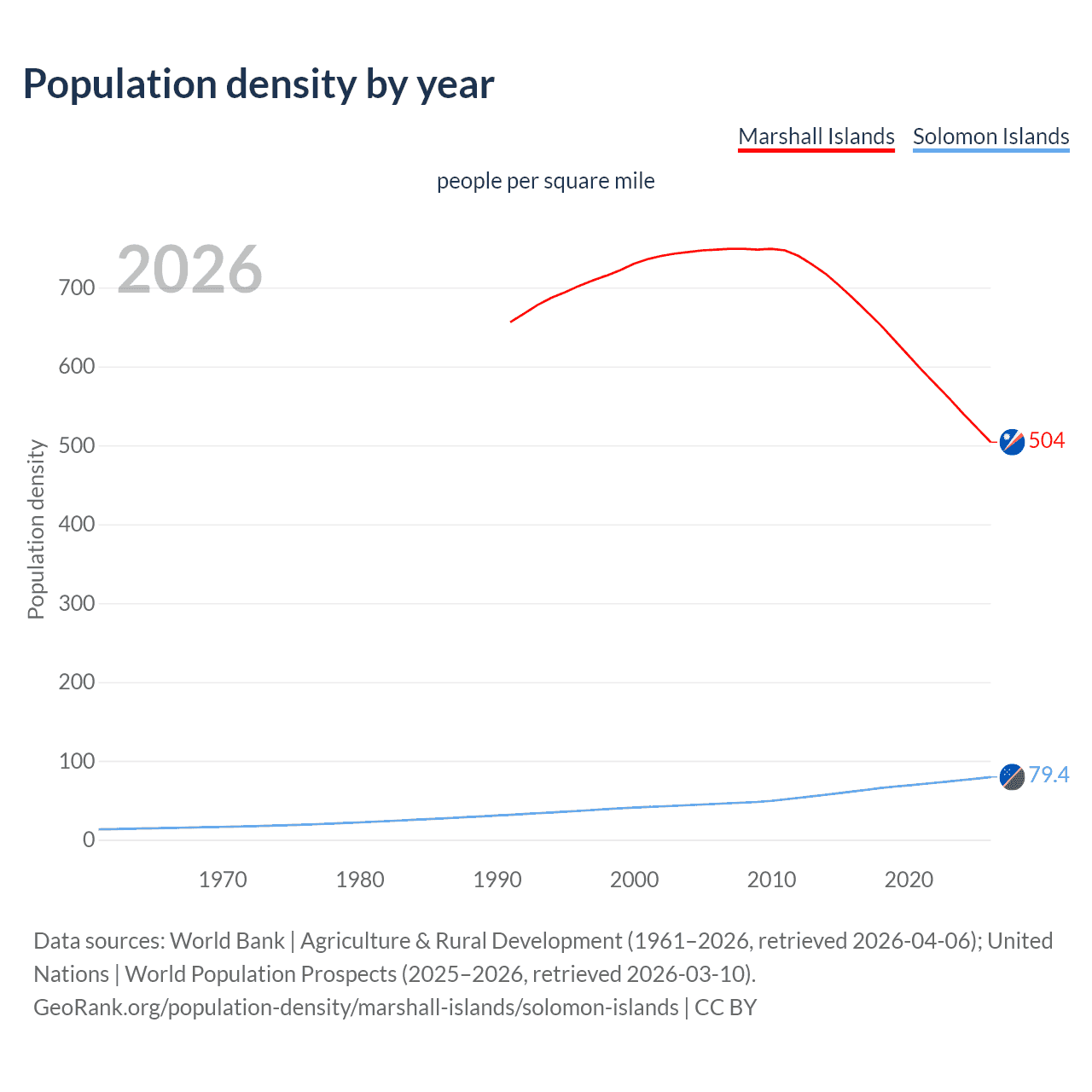 Population density by year

Marshall Islands Solomon Islands

people per square mile

2026

Population density

700
600
500
400
300
200
100
0

504
79.4

1970 1980 1990 2000 2010 2020

Data sources: World Bank | Agriculture & Rural Development (1961–2026, retrieved 2026-04-06); United Nations | World Population Prospects (2025–2026, retrieved 2026-03-10).
GeoRank.org/population-density/marshall-islands/solomon-islands | CC BY